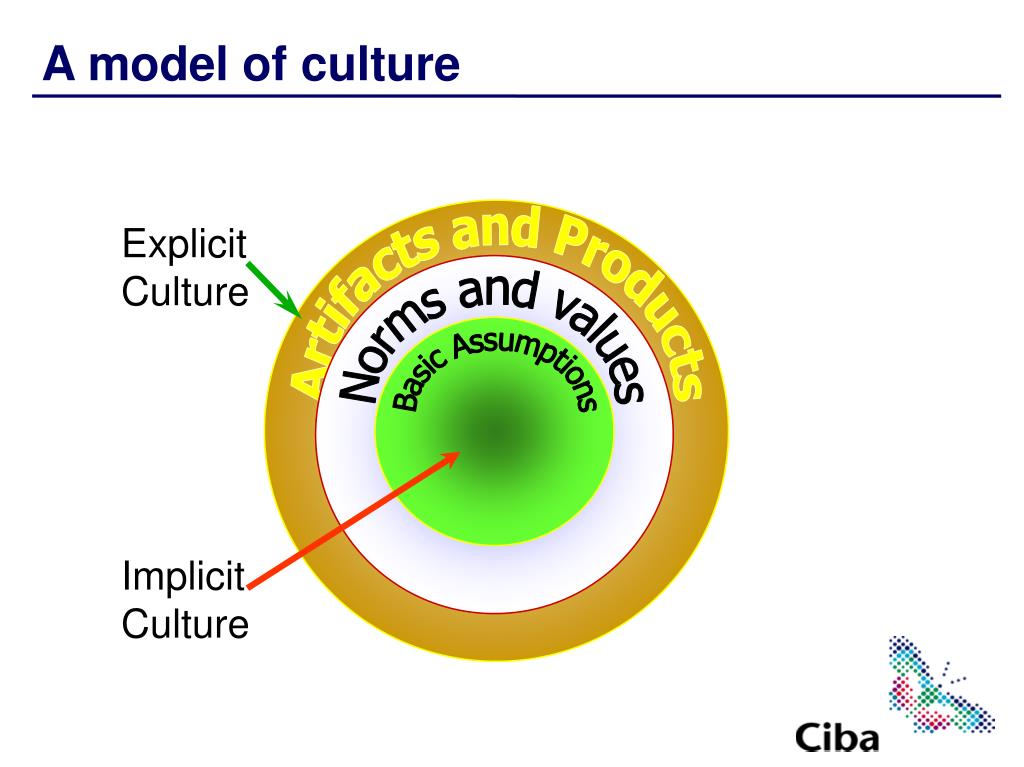 A model of culture

Explicit Culture

Artifacts and Products

Norms and values

Basic Assumptions

Implicit Culture

Ciba